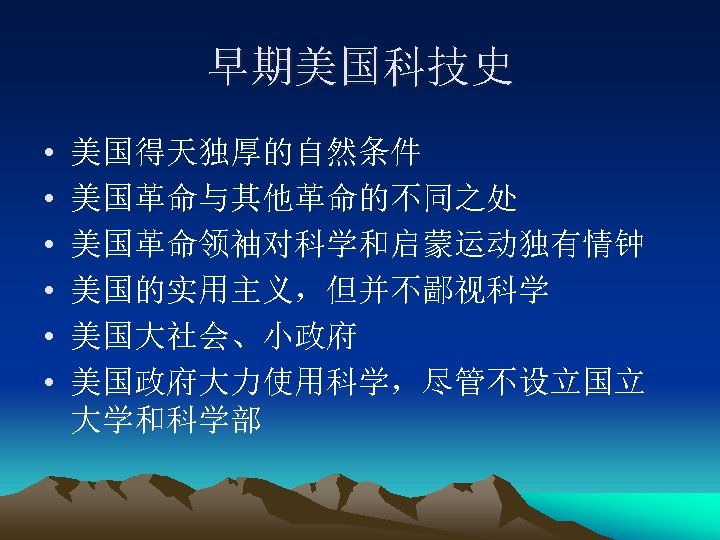 早期美国科技史

• 美国得天独厚的自然条件
• 美国革命与其他革命的不同之处
• 美国革命领袖对科学和启蒙运动独有情钟
• 美国的实用主义，但并不鄙视科学
• 美国大社会、小政府
• 美国政府大力使用科学，尽管不设立国立大学和科学部